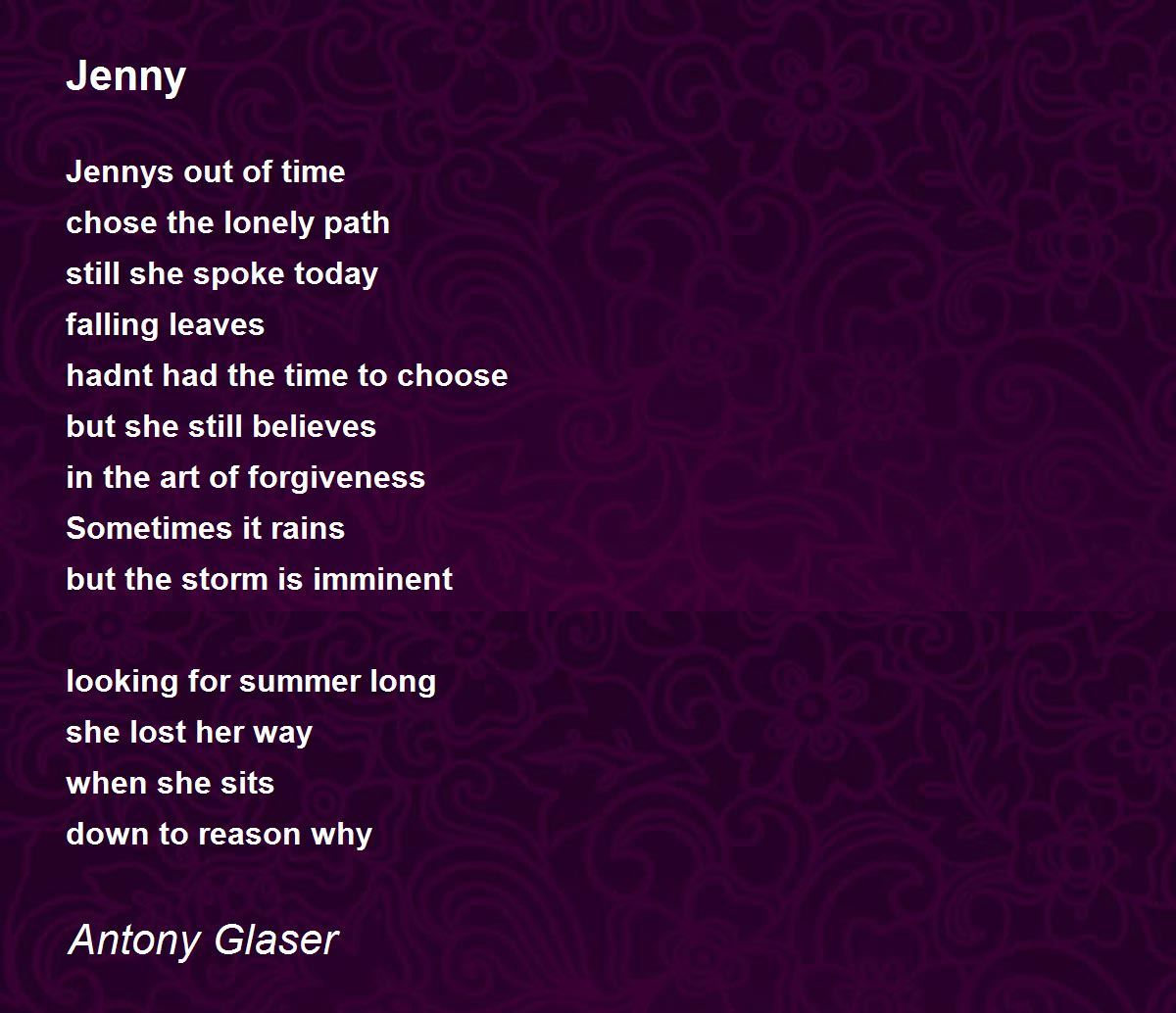 Jenny

Jennys out of time
chose the lonely path
still she spoke today
falling leaves
hadnt had the time to choose
but she still believes
in the art of forgiveness
Sometimes it rains
but the storm is imminent

looking for summer long
she lost her way
when she sits
down to reason why

Antony Glaser